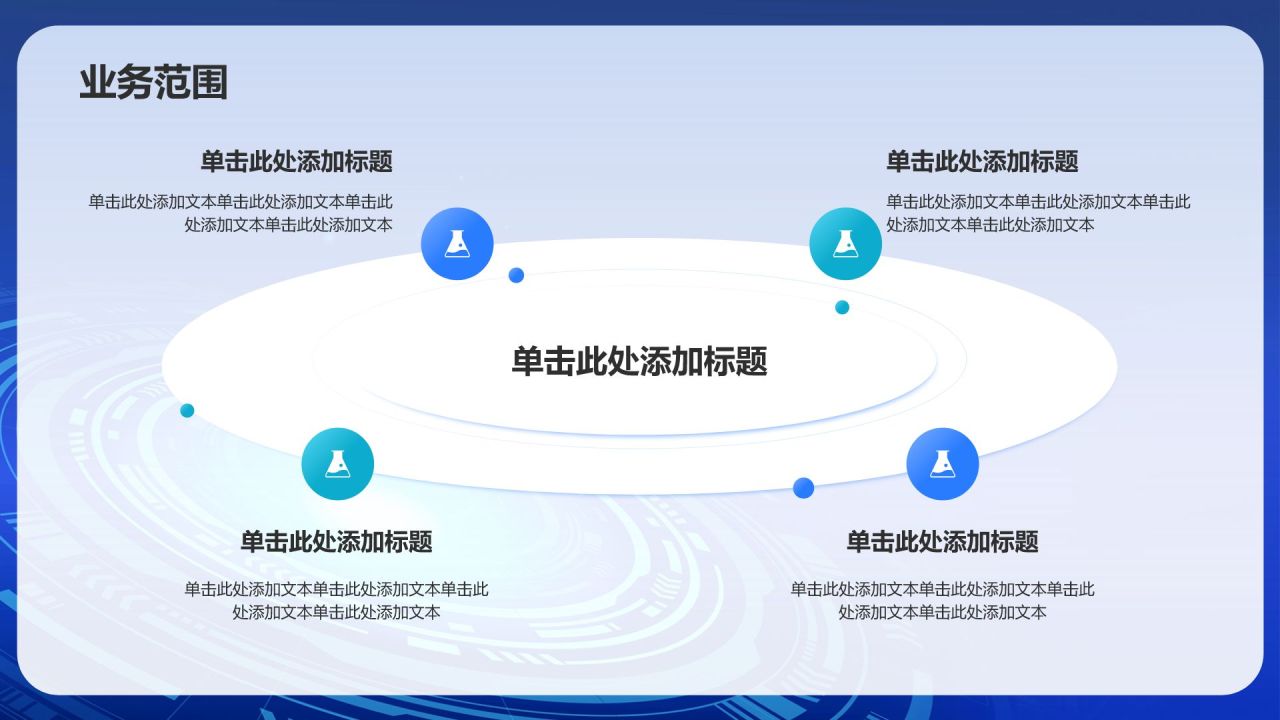 业务范围

单击此处添加标题

单击此处添加文本单击此处添加文本单击此处添加文本单击此处添加文本

单击此处添加标题

单击此处添加文本单击此处添加文本单击此处添加文本单击此处添加文本

单击此处添加标题

单击此处添加标题

单击此处添加文本单击此处添加文本单击此处添加文本单击此处添加文本

单击此处添加标题

单击此处添加文本单击此处添加文本单击此处添加文本单击此处添加文本